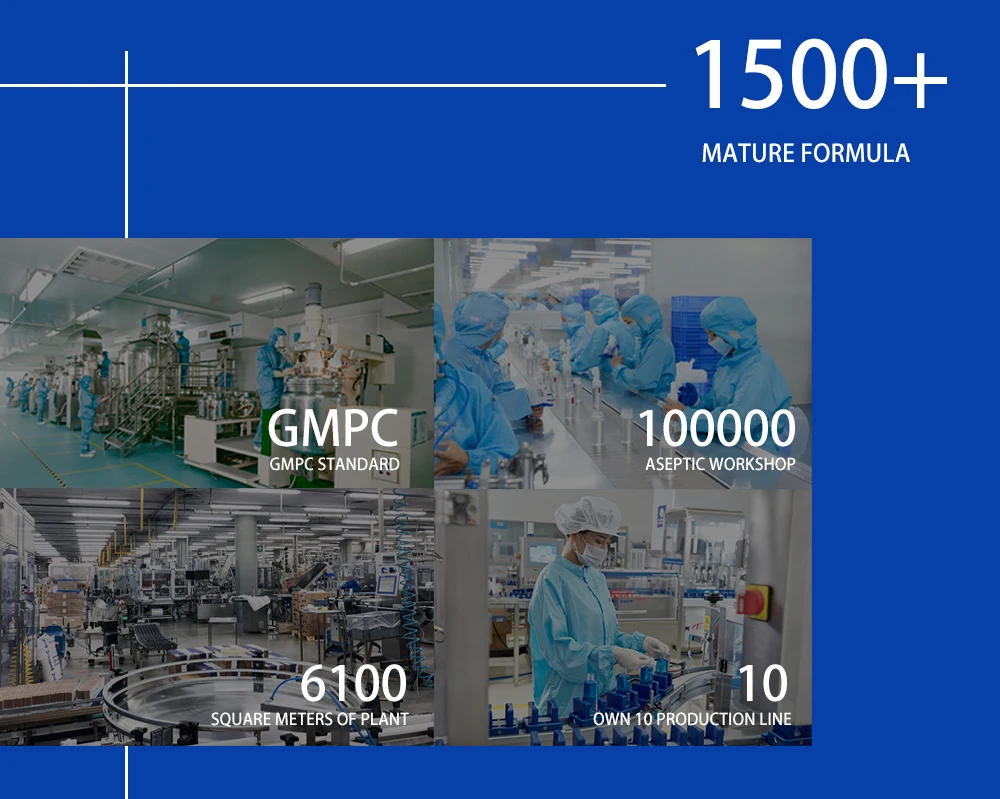 1500+
MATURE FORMULA

GMPC
GMPC STANDARD

100000
ASEPTIC WORKSHOP

6100
SQUARE METERS OF PLANT

10
OWN 10 PRODUCTION LINE